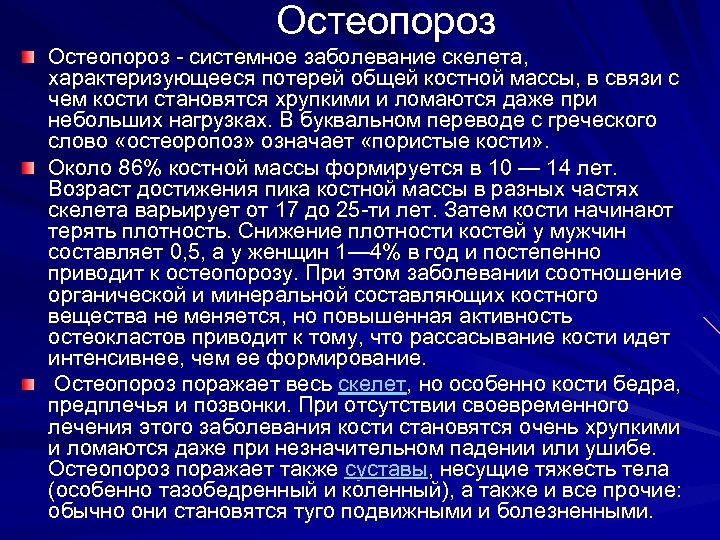 Остеопороз

Остеопороз - системное заболевание скелета, характеризующееся потерей общей костной массы, в связи с чем кости становятся хрупкими и ломаются даже при небольших нагрузках. В буквальном переводе с греческого слово «остеоропоз» означает «пористые кости».

Около 86% костной массы формируется в 10 — 14 лет. Возраст достижения пика костной массы в разных частях скелета варьирует от 17 до 25-ти лет. Затем кости начинают терять плотность. Снижение плотности костей у мужчин составляет 0,5, а у женщин 1—4% в год и постепенно приводит к остеопорозу. При этом заболевании соотношение органической и минеральной составляющих костного вещества не меняется, но повышенная активность остеокластов приводит к тому, что рассасывание кости идет интенсивнее, чем ее формирование.

Остеопороз поражает весь скелет, но особенно кости бедра, предплечья и позвонки. При отсутствии своевременного лечения этого заболевания кости становятся очень хрупкими и ломаются даже при незначительном падении или ушибе. Остеопороз поражает также суставы, несущие тяжесть тела (особенно тазобедренный и коленный), а также и все прочие: обычно они становятся туго подвижными и болезненными.